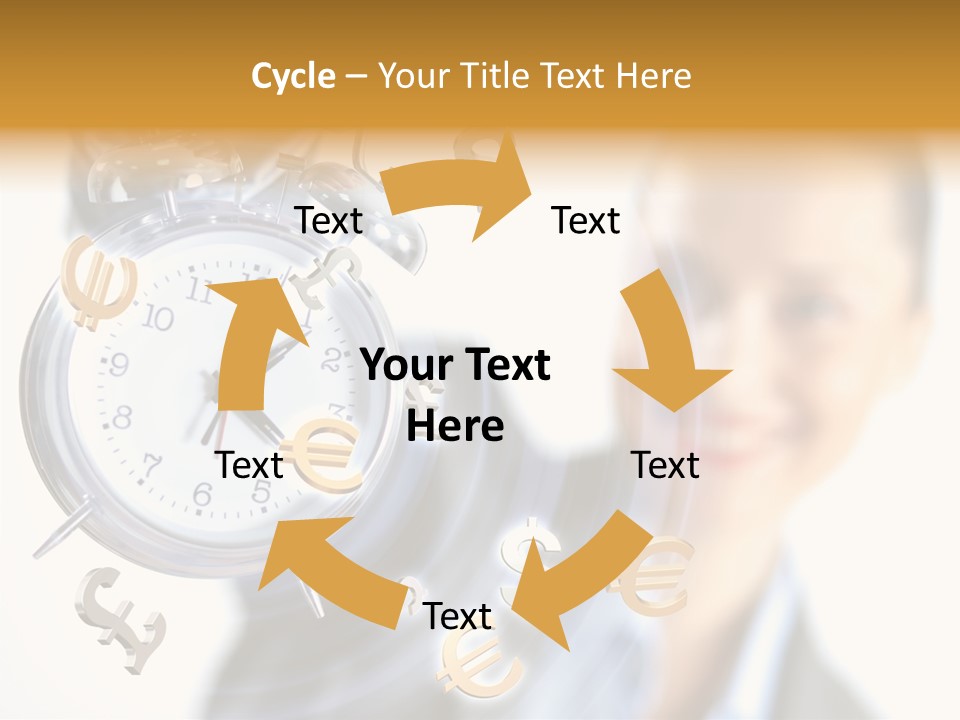 Cycle – Your Title Text Here

Text

Text

Your Text Here

Text

Text

Text